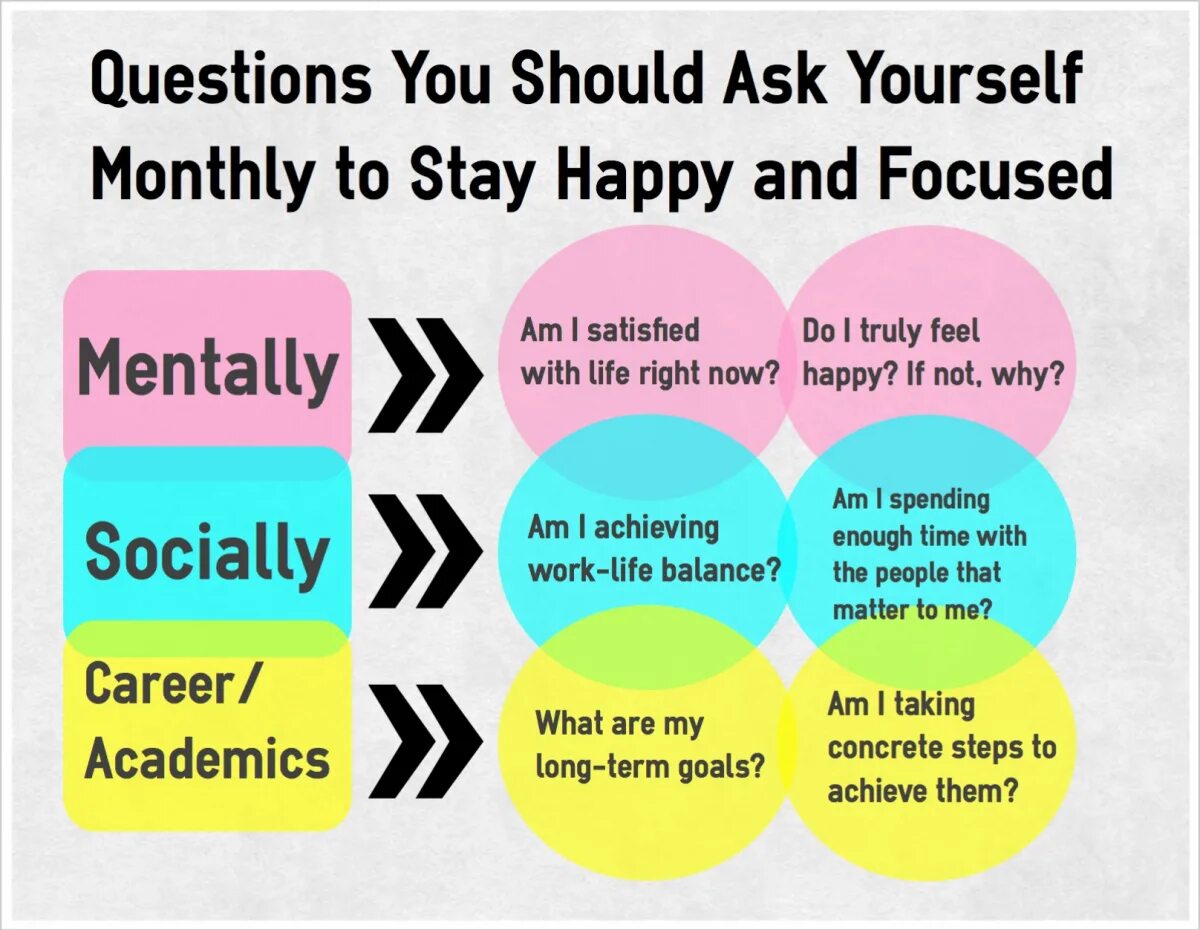 Questions You Should Ask Yourself Monthly to Stay Happy and Focused

Mentally

Am I satisfied with life right now?

Do I truly feel happy? If not, why?

Socially

Am I achieving work-life balance?

Am I spending enough time with the people that matter to me?

Career/ Academics

What are my long-term goals?

Am I taking concrete steps to achieve them?